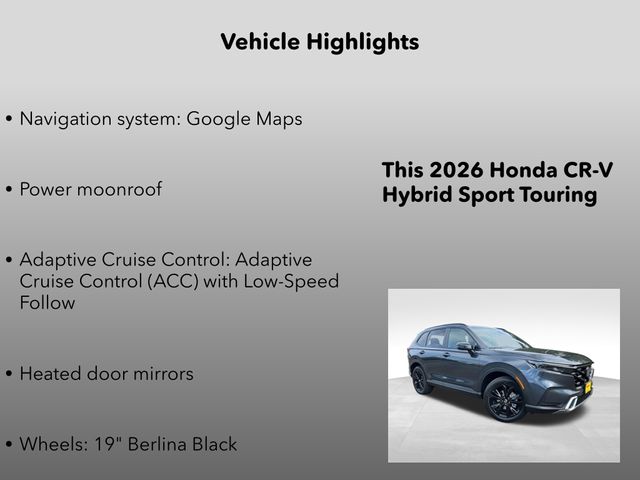 Vehicle Highlights

• Navigation system: Google Maps

• Power moonroof

• Adaptive Cruise Control: Adaptive Cruise Control (ACC) with Low-Speed Follow

• Heated door mirrors

• Wheels: 19" Berlina Black

This 2026 Honda CR-V Hybrid Sport Touring